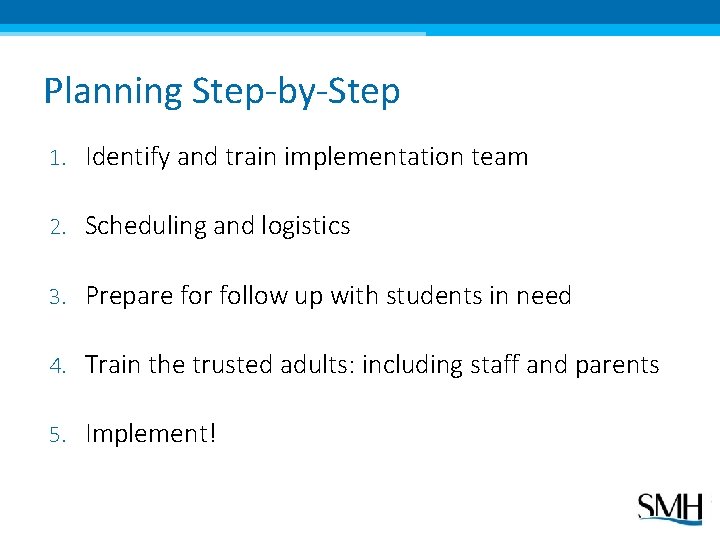 Planning Step-by-Step

1. Identify and train implementation team

2. Scheduling and logistics

3. Prepare for follow up with students in need

4. Train the trusted adults: including staff and parents

5. Implement!

SMH